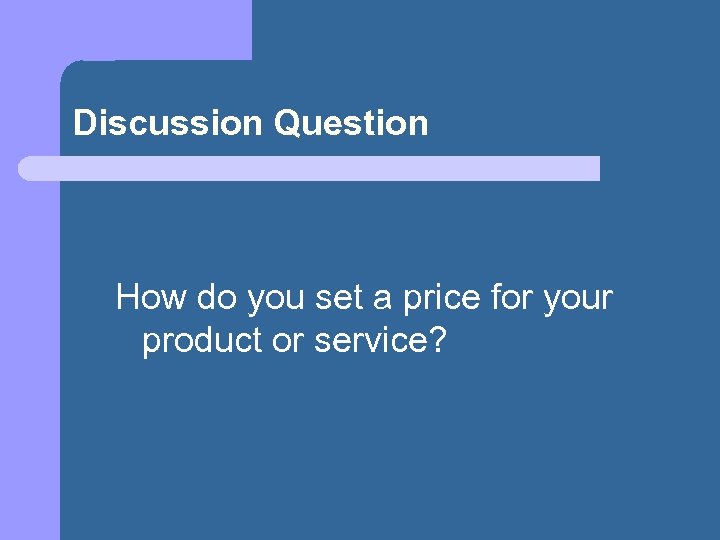 Discussion Question

How do you set a price for your product or service?